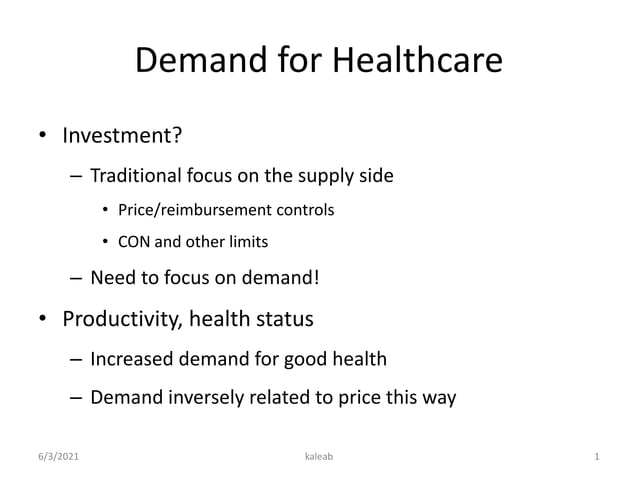 Demand for Healthcare

• Investment?
– Traditional focus on the supply side
• Price/reimbursement controls
• CON and other limits
– Need to focus on demand!

• Productivity, health status
– Increased demand for good health
– Demand inversely related to price this way

6/3/2021 kaleab 1